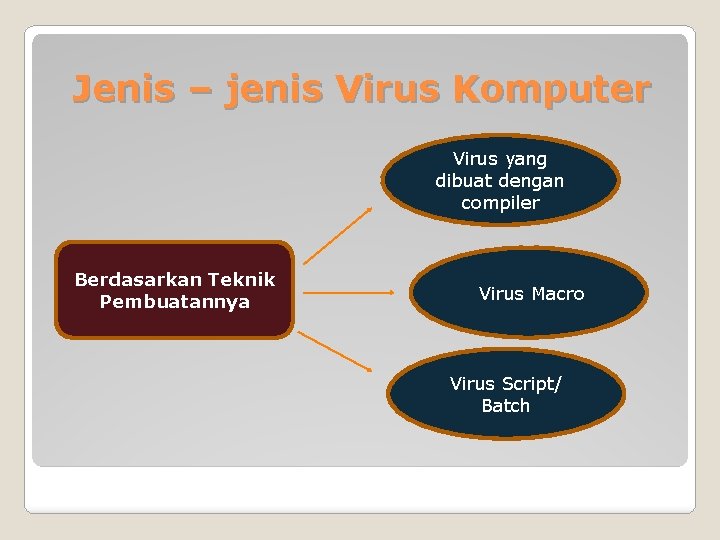 Jenis – jenis Virus Komputer

Berdasarkan Teknik Pembuatannya

Virus yang dibuat dengan compiler

Virus Macro

Virus Script/ Batch